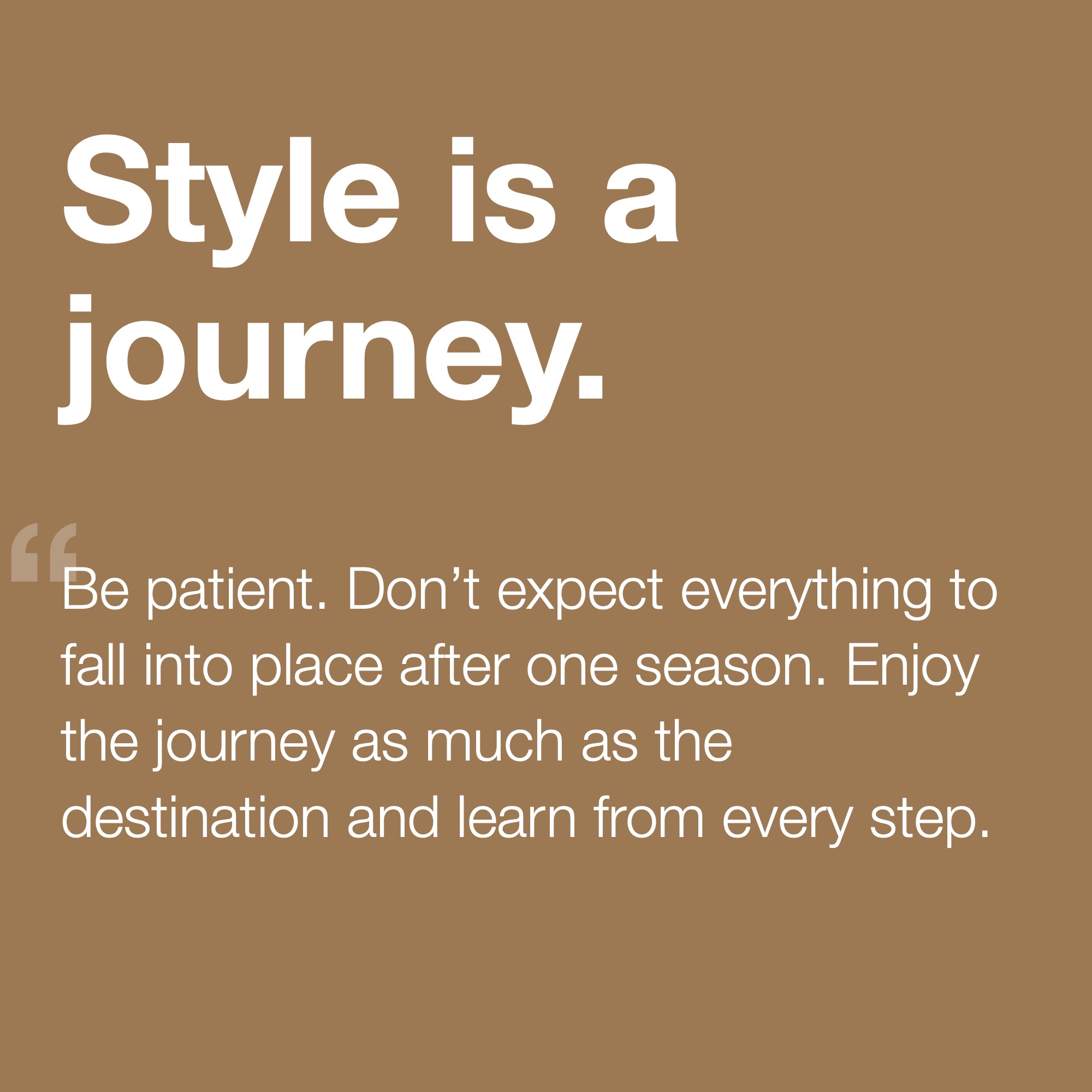 Style is a journey.

“Be patient. Don’t expect everything to fall into place after one season. Enjoy the journey as much as the destination and learn from every step.